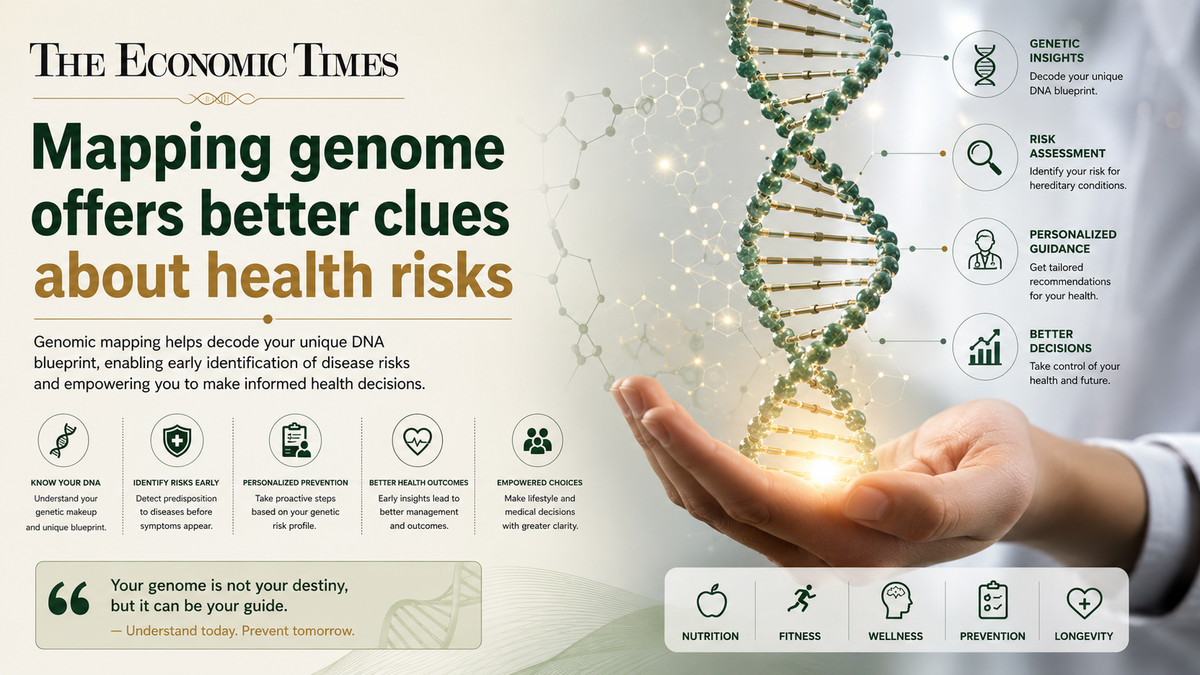 THE ECONOMIC TIMES

Mapping genome offers better clues about health risks

Genomic mapping helps decode your unique DNA blueprint, enabling early identification of disease risks and empowering you to make informed health decisions.

KNOW YOUR DNA
Understand your genetic makeup and unique blueprint.

IDENTIFY RISKS EARLY
Detect predisposition to diseases before symptoms appear.

PERSONALIZED PREVENTION
Take proactive steps based on your genetic risk profile.

BETTER HEALTH OUTCOMES
Early insights lead to better management and outcomes.

EMPOWERED CHOICES
Make lifestyle and medical decisions with greater clarity.

“ Your genome is not your destiny, but it can be your guide.
— Understand today. Prevent tomorrow.

GENETIC INSIGHTS
Decode your unique DNA blueprint.

RISK ASSESSMENT
Identify your risk for hereditary conditions.

PERSONALIZED GUIDANCE
Get tailored recommendations for your health.

BETTER DECISIONS
Take control of your health and future.

NUTRITION
FITNESS
WELLNESS
PREVENTION
LONGEVITY